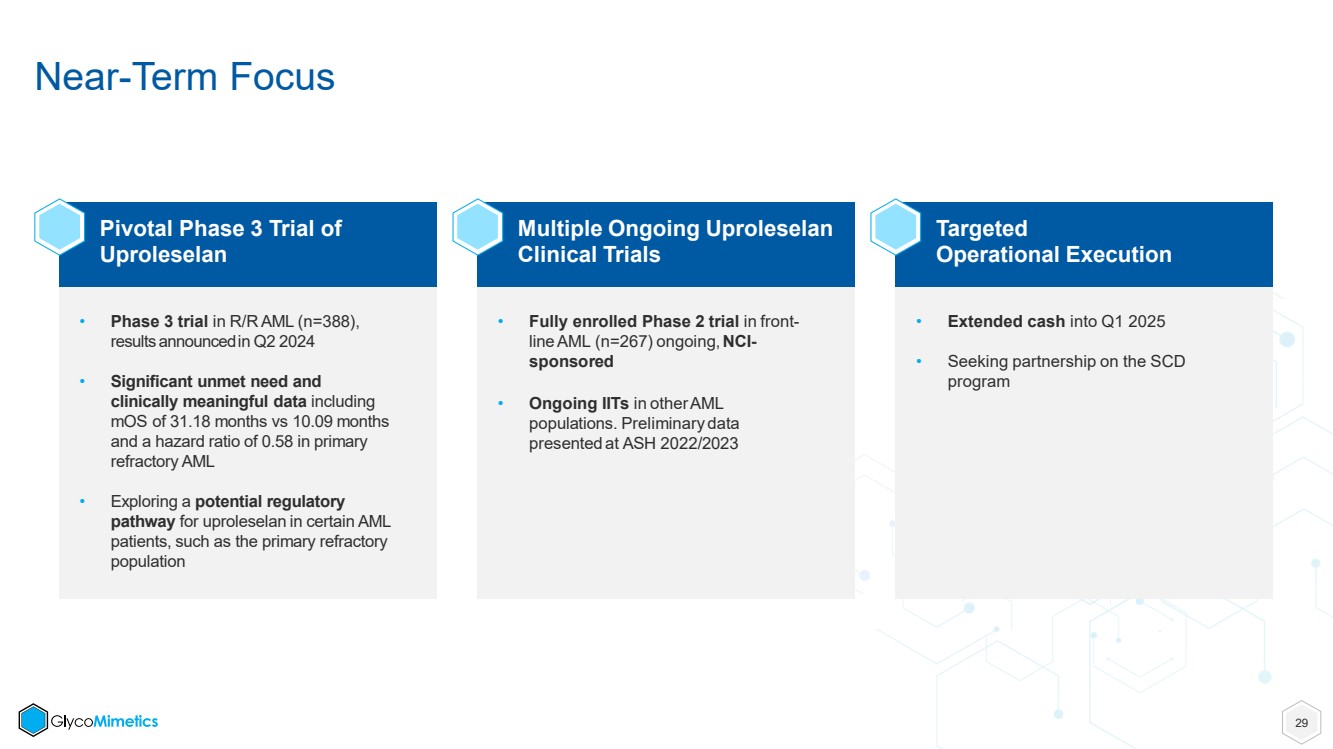 Near-Term Focus

Pivotal Phase 3 Trial of Uproleselan

• Phase 3 trial in R/R AML (n=388), results announced in Q2 2024

• Significant unmet need and clinically meaningful data including mOS of 31.18 months vs 10.09 months and a hazard ratio of 0.58 in primary refractory AML

• Exploring a potential regulatory pathway for uproleselan in certain AML patients, such as the primary refractory population

Multiple Ongoing Uproleselan Clinical Trials

• Fully enrolled Phase 2 trial in front-line AML (n=267) ongoing, NCI-sponsored

• Ongoing IITs in other AML populations. Preliminary data presented at ASH 2022/2023

Targeted Operational Execution

• Extended cash into Q1 2025

• Seeking partnership on the SCD program

GlycoMimetics

29